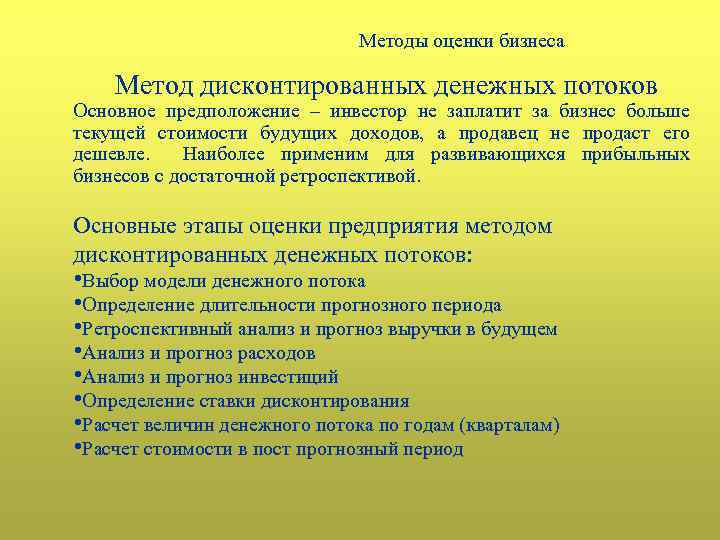 Методы оценки бизнеса

Метод дисконтированных денежных потоков

Основное предположение – инвестор не заплатит за бизнес больше текущей стоимости будущих доходов, а продавец не продаст его дешевле. Наиболее применим для развивающихся прибыльных бизнесов с достаточной ретроспективой.

Основные этапы оценки предприятия методом дисконтированных денежных потоков:
•Выбор модели денежного потока
•Определение длительности прогнозного периода
•Ретроспективный анализ и прогноз выручки в будущем
•Анализ и прогноз расходов
•Анализ и прогноз инвестиций
•Определение ставки дисконтирования
•Расчет величин денежного потока по годам (кварталам)
•Расчет стоимости в пост прогнозный период